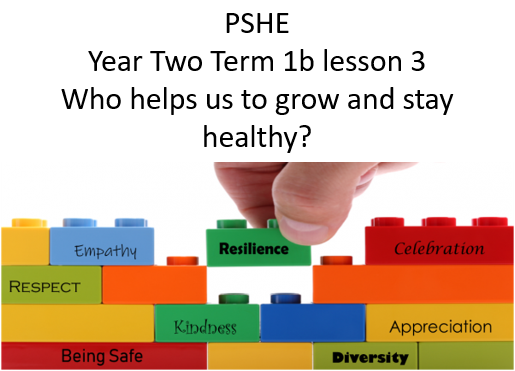 PSHE
Year Two Term 1b lesson 3
Who helps us to grow and stay healthy?

Empathy
Resilience
Celebration
RESPECT
Kindness
Appreciation
Being Safe
Diversity